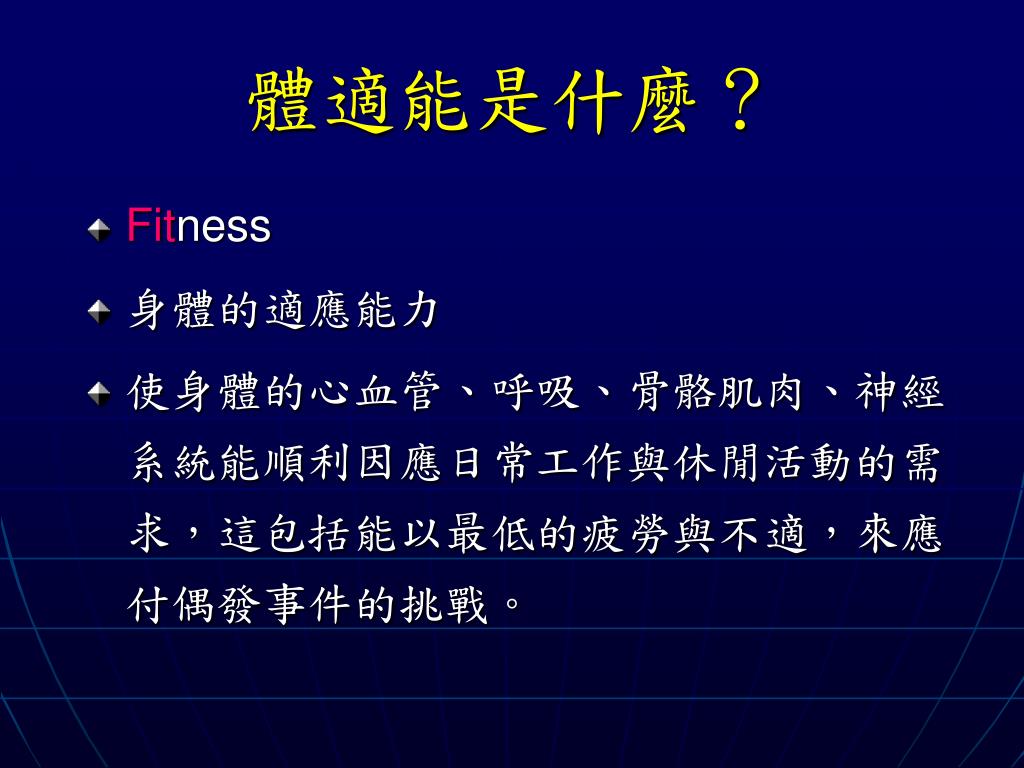 體適能是什麼？

Fitness

身體的適應能力

使身體的心血管、呼吸、骨骼肌肉、神經系統能順利因應日常工作與休閒活動的需求，這包括能以最低的疲勞與不適，來應付偶發事件的挑戰。